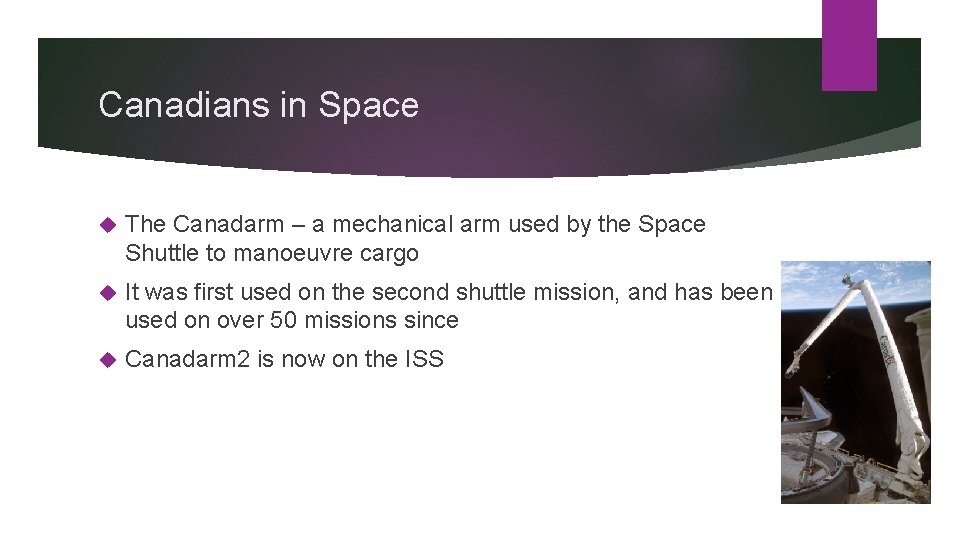 Canadians in Space

The Canadarm – a mechanical arm used by the Space Shuttle to manoeuvre cargo

It was first used on the second shuttle mission, and has been used on over 50 missions since

Canadarm2 is now on the ISS